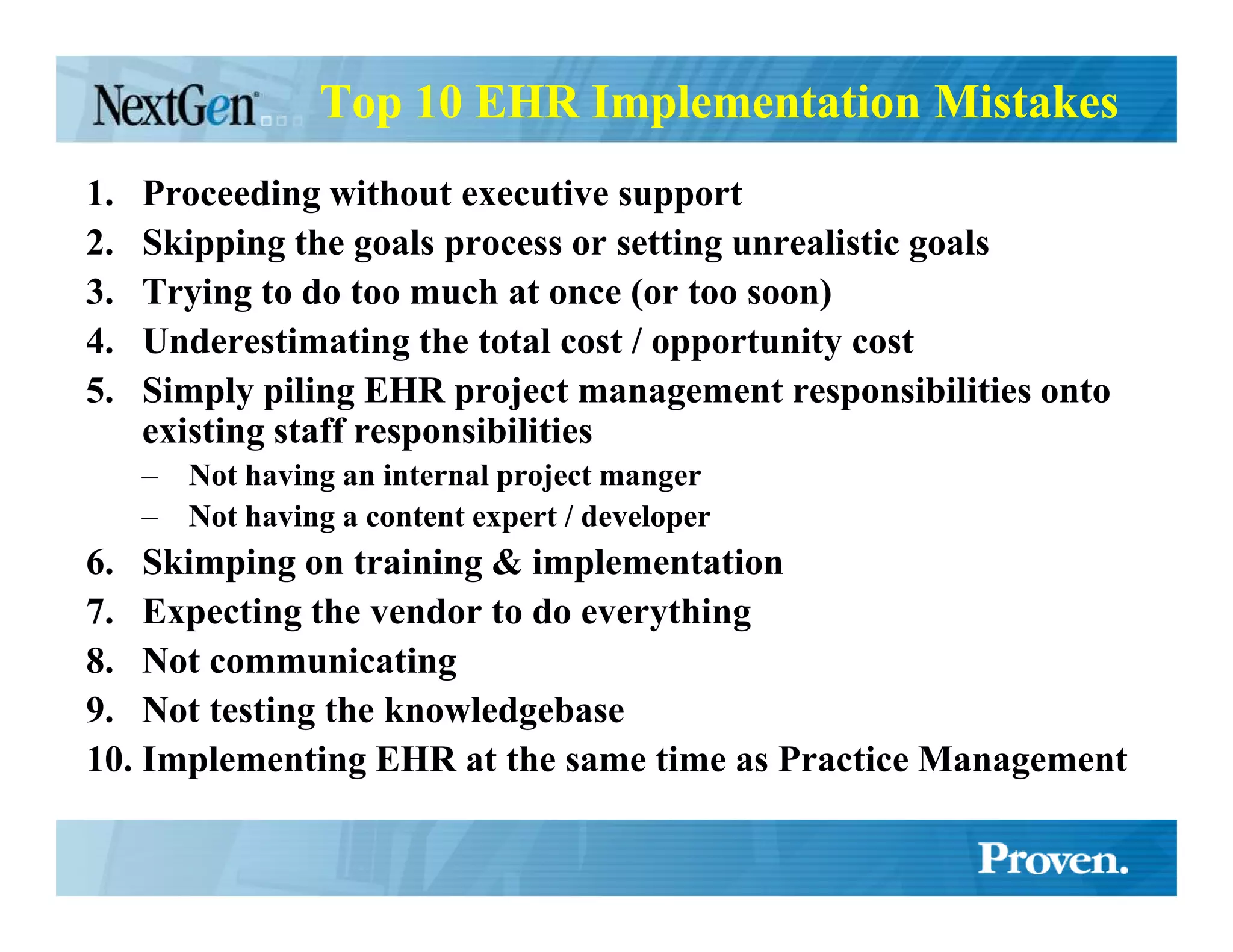 NextGen Top 10 EHR Implementation Mistakes

1. Proceeding without executive support
2. Skipping the goals process or setting unrealistic goals
3. Trying to do too much at once (or too soon)
4. Underestimating the total cost / opportunity cost
5. Simply piling EHR project management responsibilities onto existing staff responsibilities
– Not having an internal project manger
– Not having a content expert / developer
6. Skimping on training & implementation
7. Expecting the vendor to do everything
8. Not communicating
9. Not testing the knowledgebase
10. Implementing EHR at the same time as Practice Management

Proven.